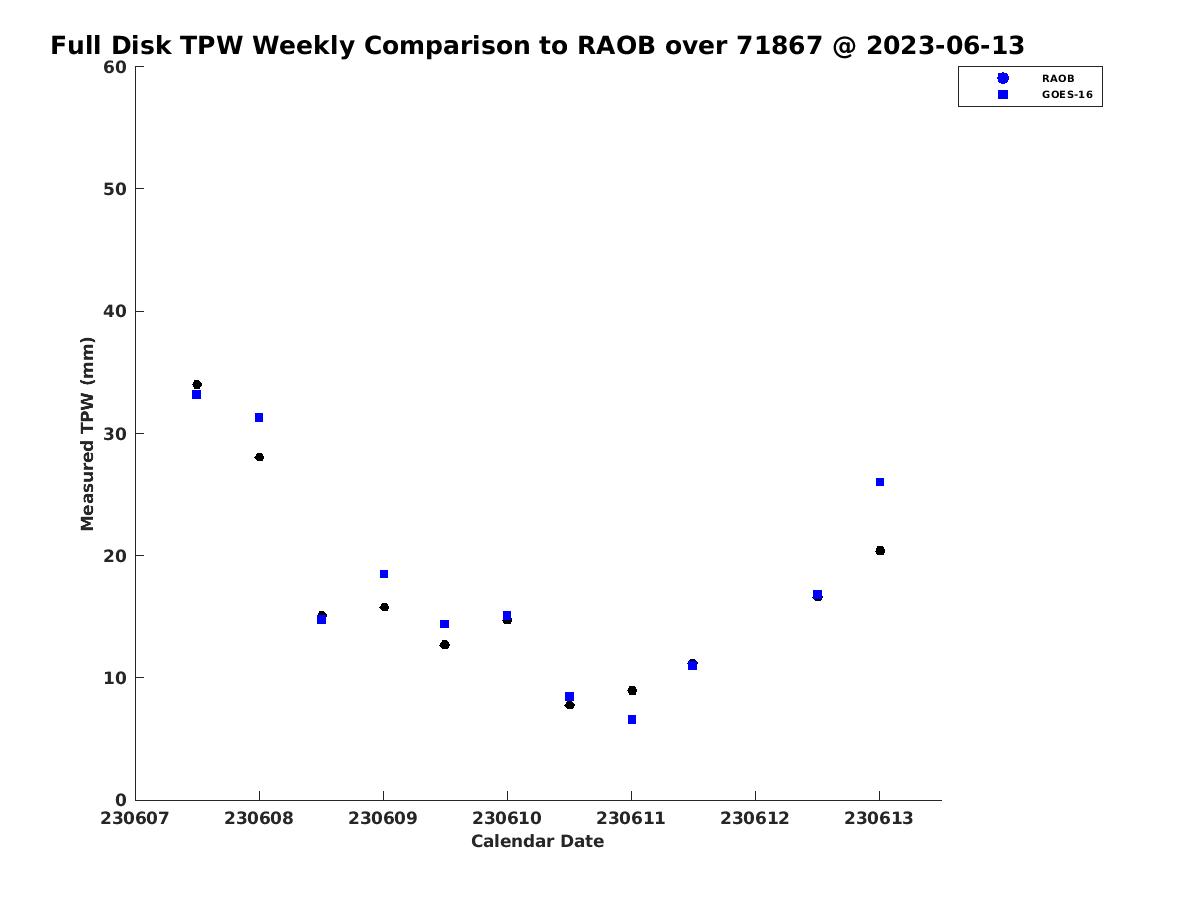 Full Disk TPW Weekly Comparison to RAOB over 71867 @ 2023-06-13

RAOB
GOES-16

Measured TPW (mm)

60
50
40
30
20
10
0

230607
230608
230609
230610
230611
230612
230613

Calendar Date